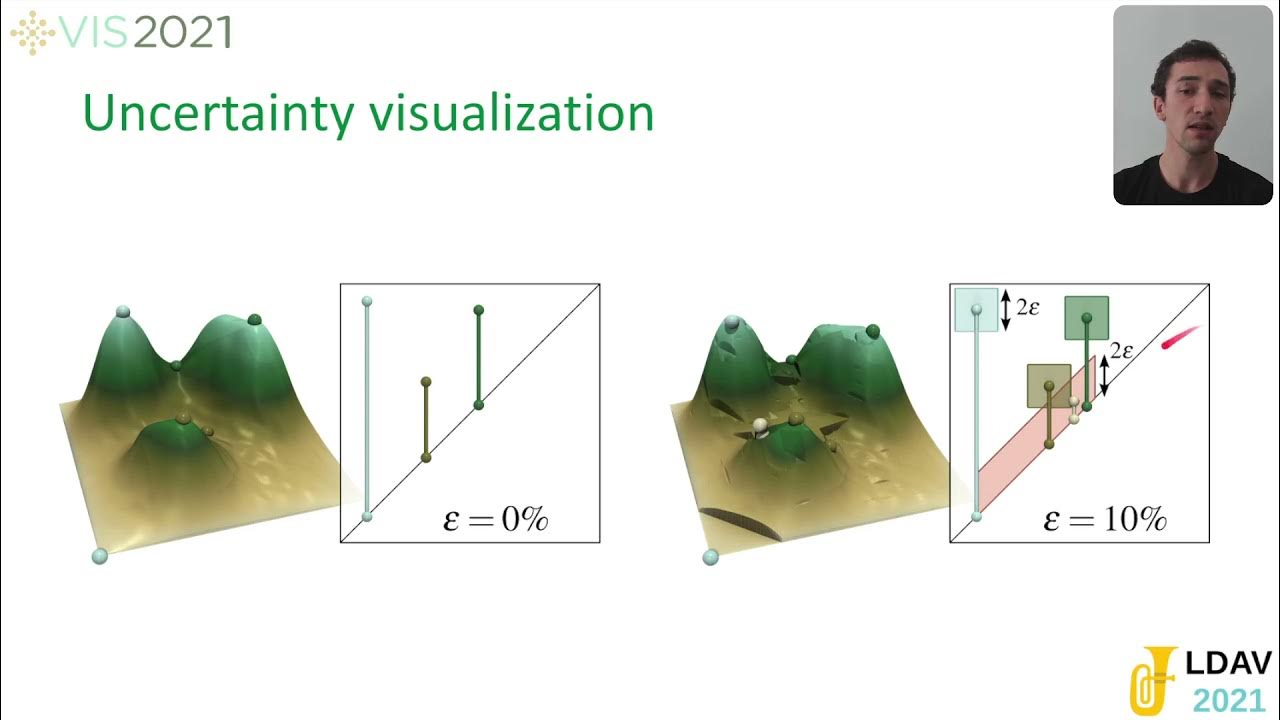 VIS2021

Uncertainty visualization

$\varepsilon = 0\%$

$2\varepsilon$

$2\varepsilon$

$\varepsilon = 10\%$

LDAV
2021